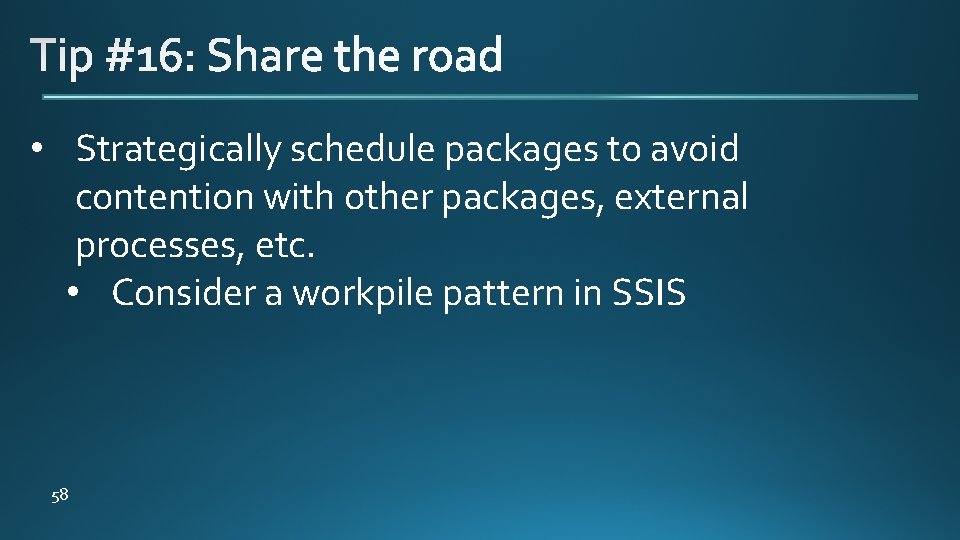 Tip #16: Share the road

• Strategically schedule packages to avoid contention with other packages, external processes, etc.
  • Consider a workpile pattern in SSIS

58